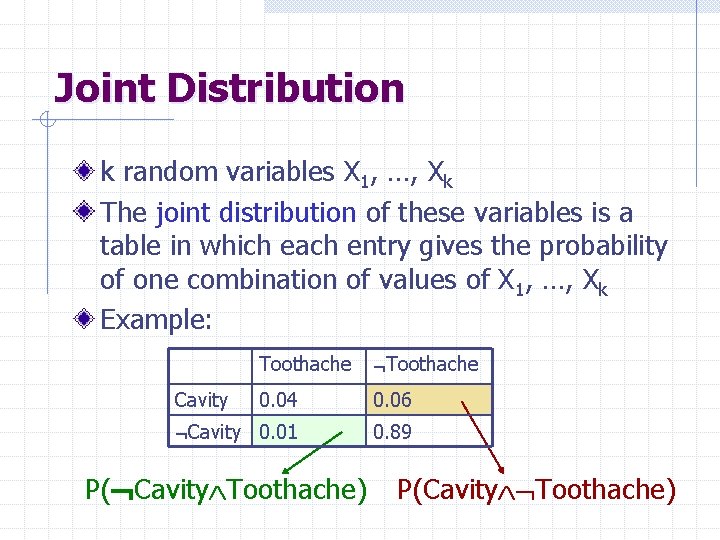 Joint Distribution

k random variables $X_1, \ldots, X_k$

The joint distribution of these variables is a table in which each entry gives the probability of one combination of values of $X_1, \ldots, X_k$

Example:

|  | Toothache | $\neg$Toothache |
|---|---|---|
| Cavity | 0.04 | 0.06 |
| $\neg$Cavity | 0.01 | 0.89 |

$P(\neg Cavity \wedge Toothache)$ $P(Cavity \wedge \neg Toothache)$